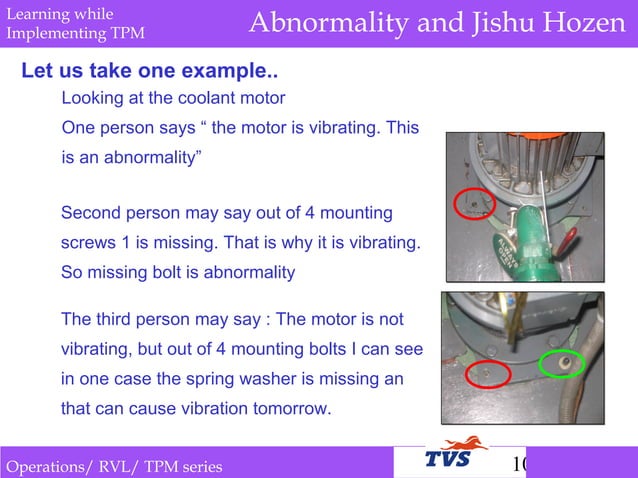 Learning while Implementing TPM

Abnormality and Jishu Hozen

Let us take one example..

Looking at the coolant motor

One person says “ the motor is vibrating. This is an abnormality”

Second person may say out of 4 mounting screws 1 is missing. That is why it is vibrating. So missing bolt is abnormality

The third person may say : The motor is not vibrating, but out of 4 mounting bolts I can see in one case the spring washer is missing an that can cause vibration tomorrow.

ALWAYS OPEN

Operations/ RVL/ TPM series

TVS

10